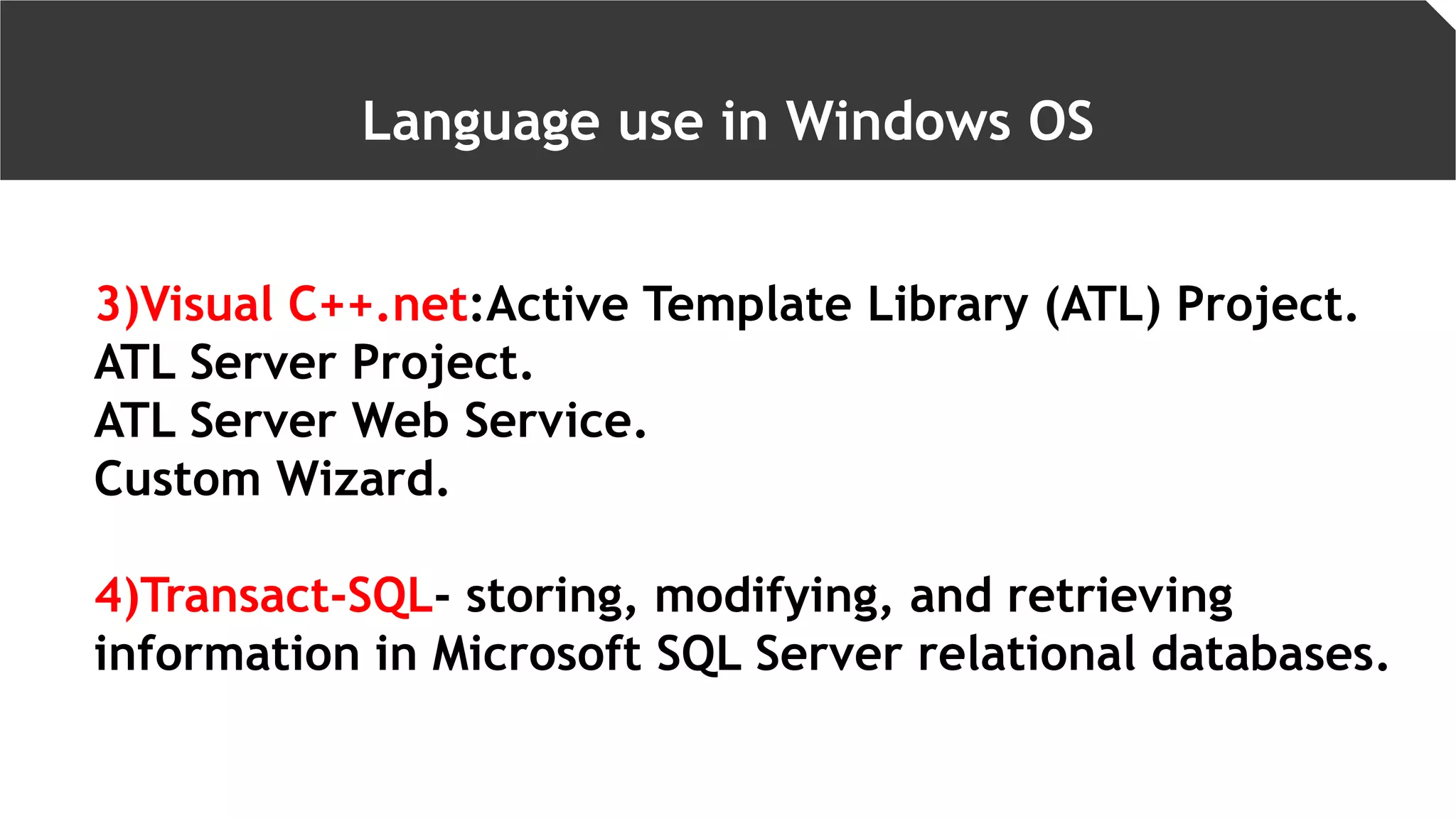 Language use in Windows OS

3)Visual C++.net:Active Template Library (ATL) Project.
ATL Server Project.
ATL Server Web Service.
Custom Wizard.

4)Transact-SQL- storing, modifying, and retrieving information in Microsoft SQL Server relational databases.